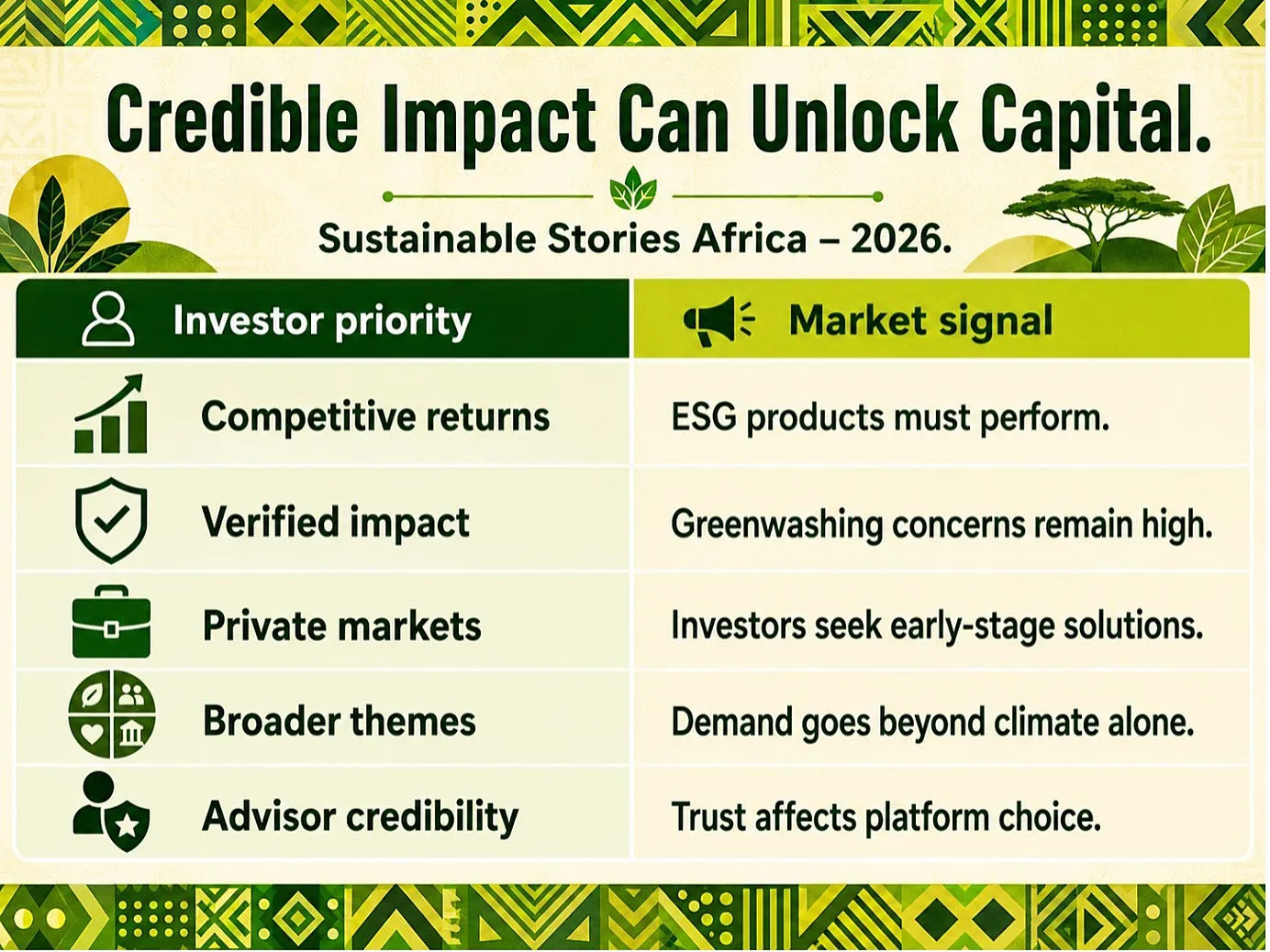 Credible Impact Can Unlock Capital.

Sustainable Stories Africa – 2026.

| Investor priority | Market signal |
|---|---|
| Competitive returns | ESG products must perform. |
| Verified impact | Greenwashing concerns remain high. |
| Private markets | Investors seek early-stage solutions. |
| Broader themes | Demand goes beyond climate alone. |
| Advisor credibility | Trust affects platform choice. |